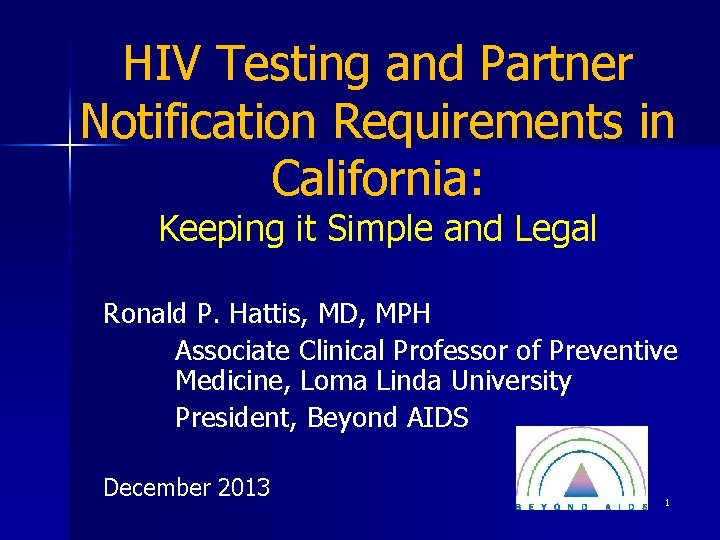 HIV Testing and Partner Notification Requirements in California:
Keeping it Simple and Legal

Ronald P. Hattis, MD, MPH
Associate Clinical Professor of Preventive Medicine, Loma Linda University
President, Beyond AIDS

December 2013

BEYOND AIDS

1